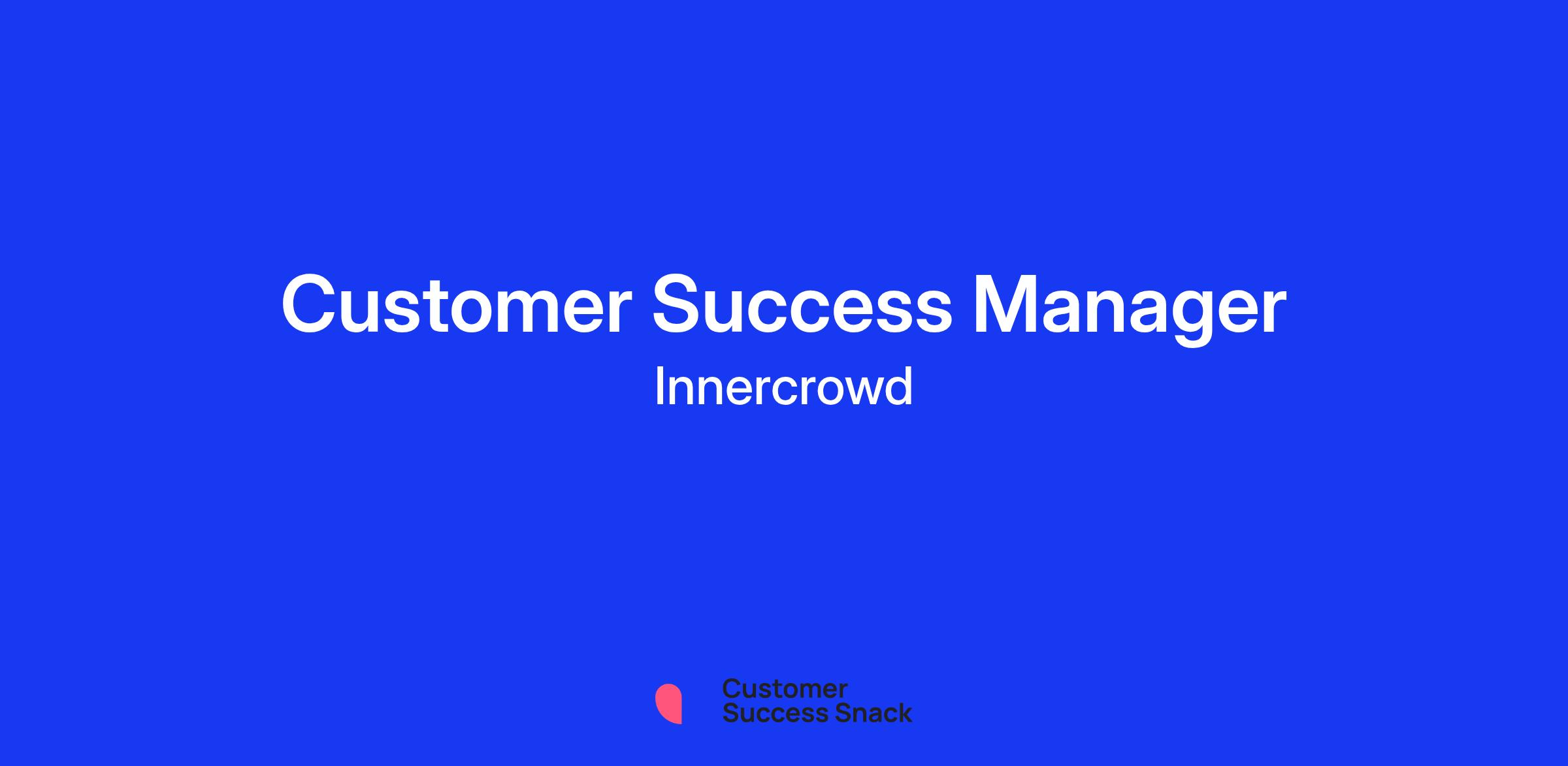 Customer Success Manager
Innercrowd

Customer
Success Snack